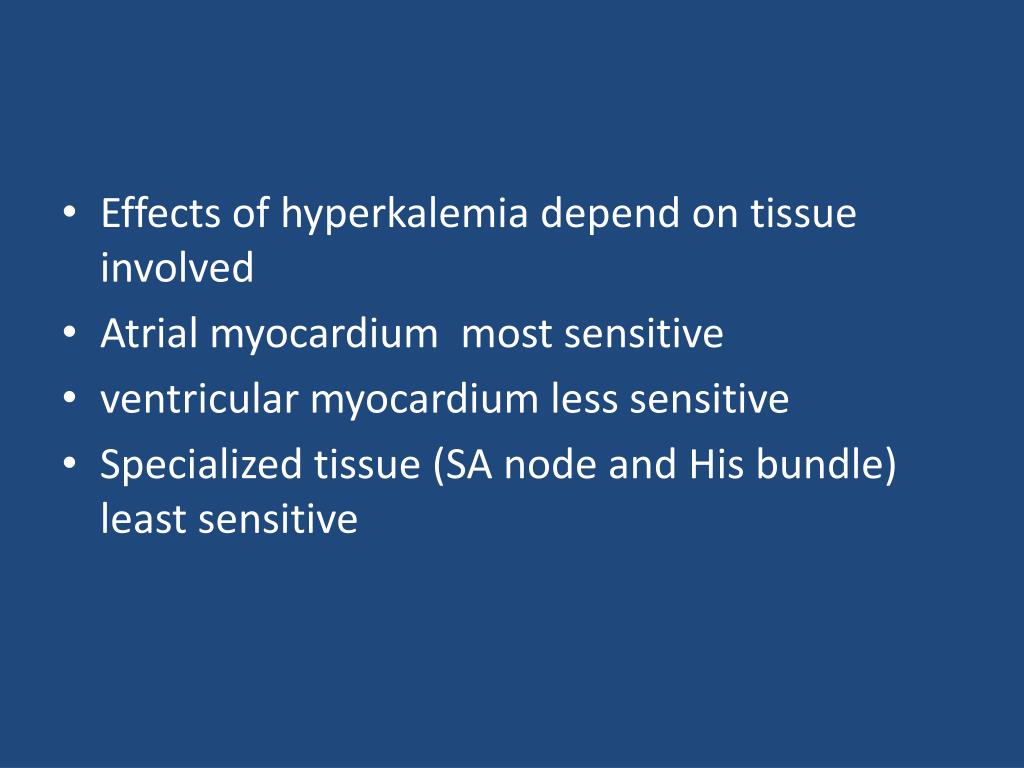 • Effects of hyperkalemia depend on tissue involved
• Atrial myocardium  most sensitive
• ventricular myocardium less sensitive
• Specialized tissue (SA node and His bundle) least sensitive